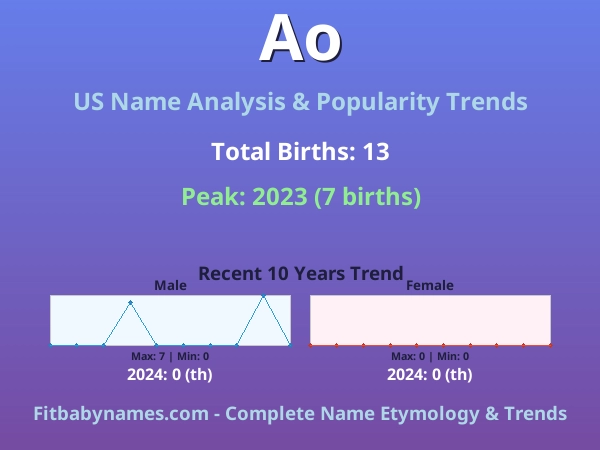 Ao

US Name Analysis & Popularity Trends

Total Births: 13

Peak: 2023 (7 births)

Recent 10 Years Trend

Male

Max: 7 | Min: 0

2024: 0 (th)

Female

Max: 0 | Min: 0

2024: 0 (th)

Fitbabynames.com - Complete Name Etymology & Trends